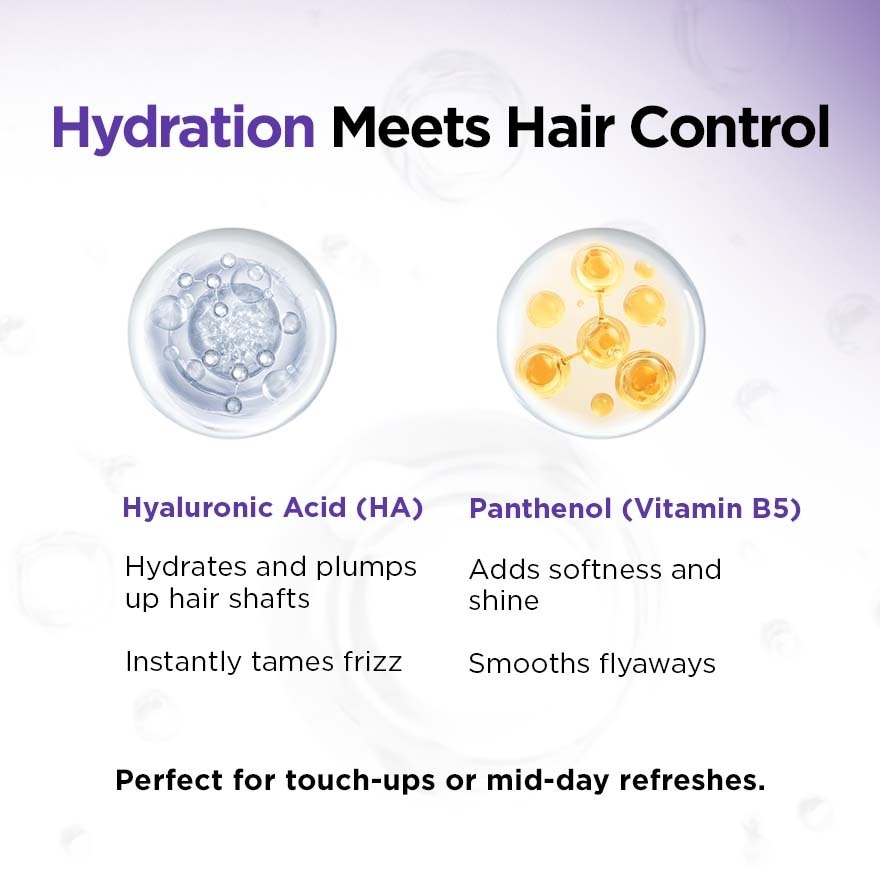 Hydration Meets Hair Control

Hyaluronic Acid (HA)

Hydrates and plumps up hair shafts

Instantly tames frizz

Panthenol (Vitamin B5)

Adds softness and shine

Smooths flyaways

Perfect for touch-ups or mid-day refreshes.